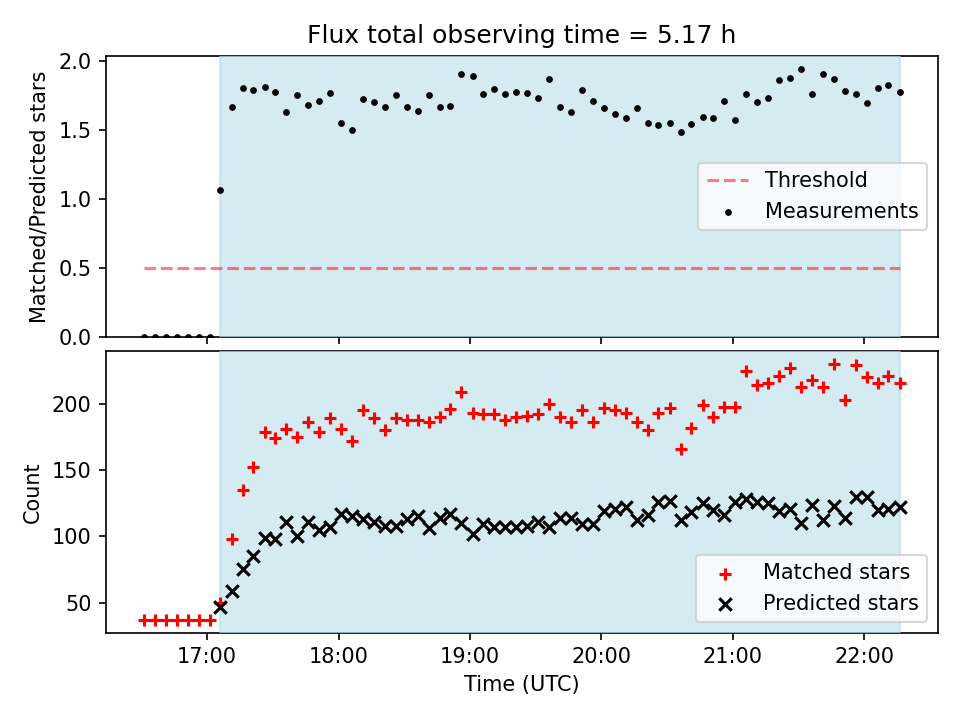 Flux total observing time = 5.17 h

Matched/Predicted stars

2.0
1.5
1.0
0.5
0.0

Threshold
Measurements

Count

200
150
100
50

Matched stars
Predicted stars

17:00
18:00
19:00
20:00
21:00
22:00

Time (UTC)